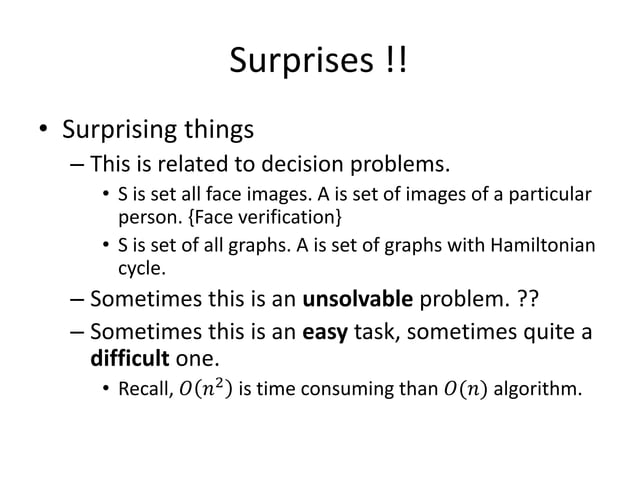 Surprises !!

• Surprising things

– This is related to decision problems.

• S is set all face images. A is set of images of a particular person. {Face verification}

• S is set of all graphs. A is set of graphs with Hamiltonian cycle.

– Sometimes this is an **unsolvable** problem. ??

– Sometimes this is an **easy** task, sometimes quite a **difficult** one.

• Recall, $O(n^2)$ is time consuming than $O(n)$ algorithm.